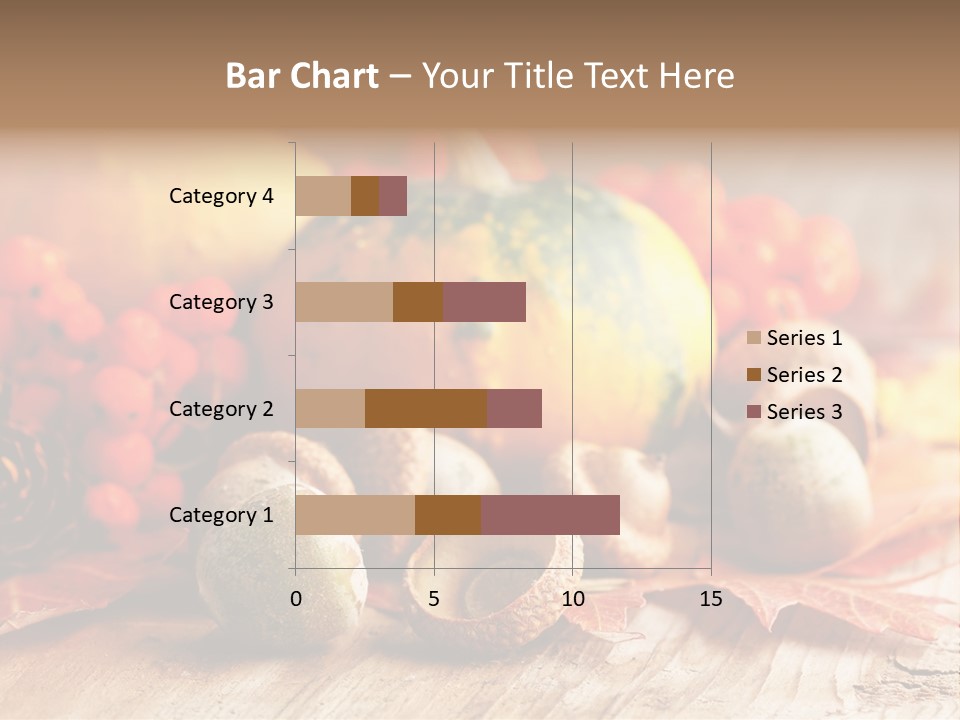 Bar Chart – Your Title Text Here

Category 4
Category 3
Category 2
Category 1

0
5
10
15

Series 1
Series 2
Series 3